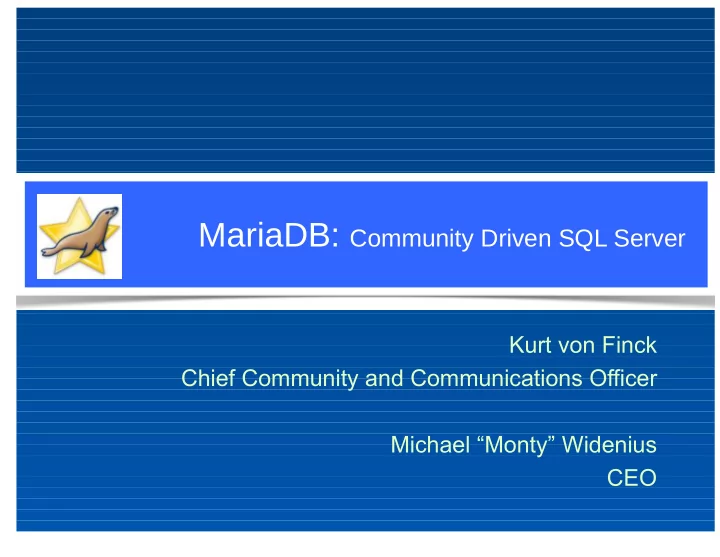 MariaDB: Community Driven SQL Server

Kurt von Finck
Chief Community and Communications Officer

Michael “Monty” Widenius
CEO